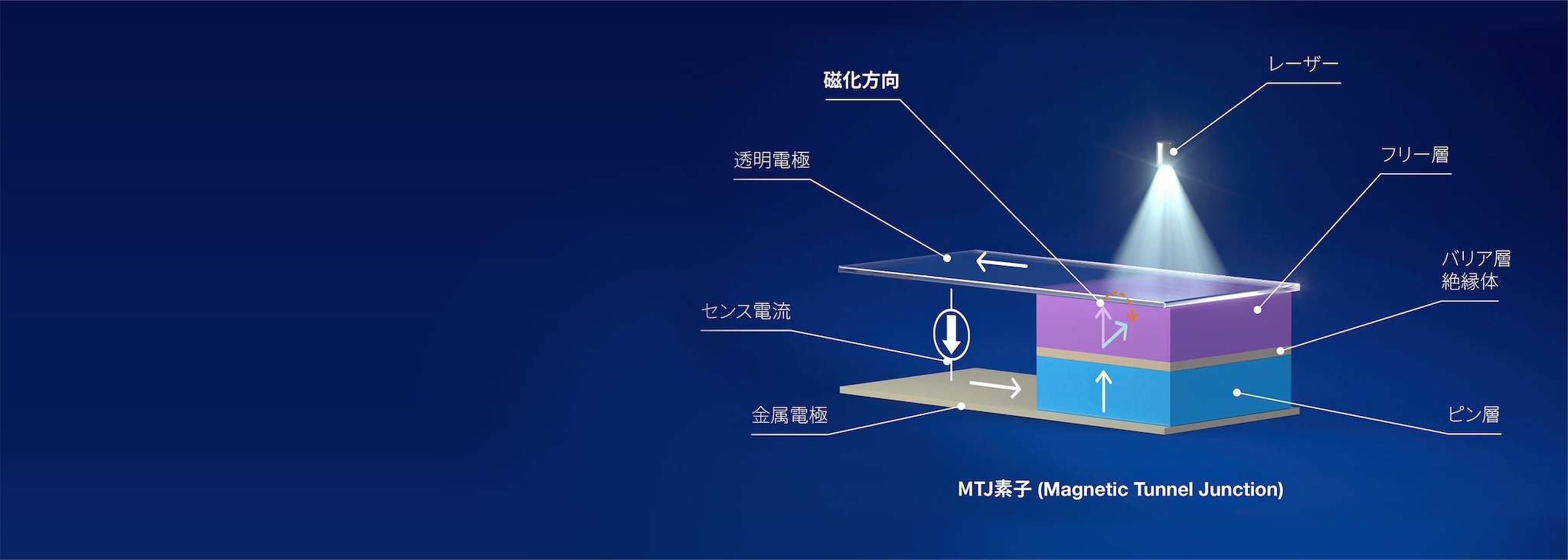 磁化方向

レーザー

透明電極

フリー層

バリア層
絶縁体

センス電流

金属電極

ピン層

MTJ素子 (Magnetic Tunnel Junction)